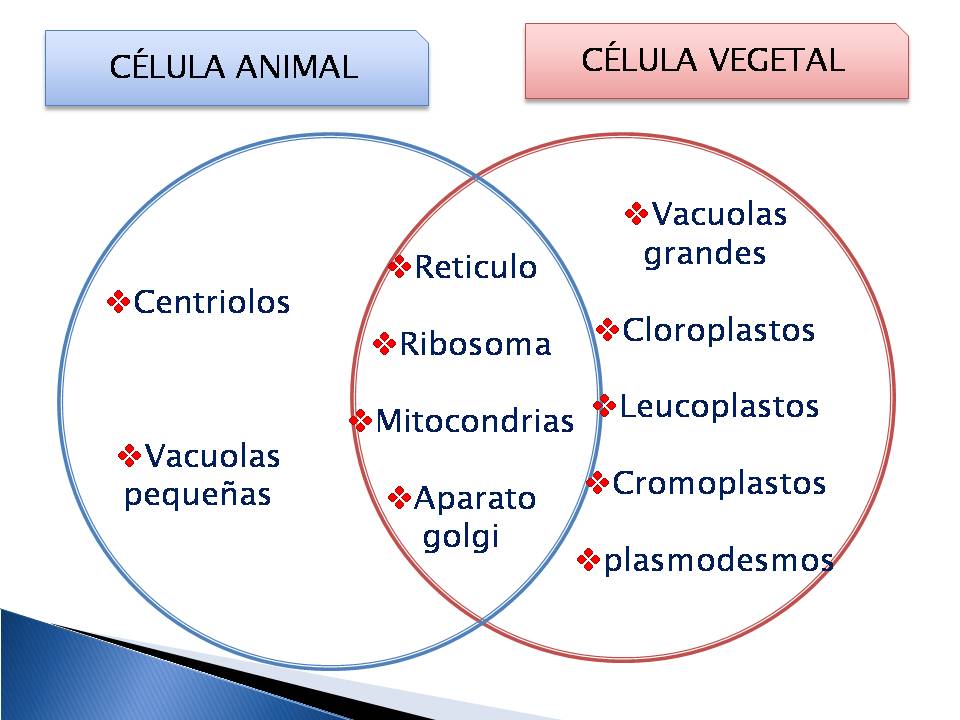 CÉLULA ANIMAL

CÉLULA VEGETAL

❖Centriolos

❖Vacuolas pequeñas

❖Reticulo

❖Ribosoma

❖Mitocondrias

❖Aparato golgi

❖Vacuolas grandes

❖Cloroplastos

❖Leucoplastos

❖Cromoplastos

❖plasmodesmos